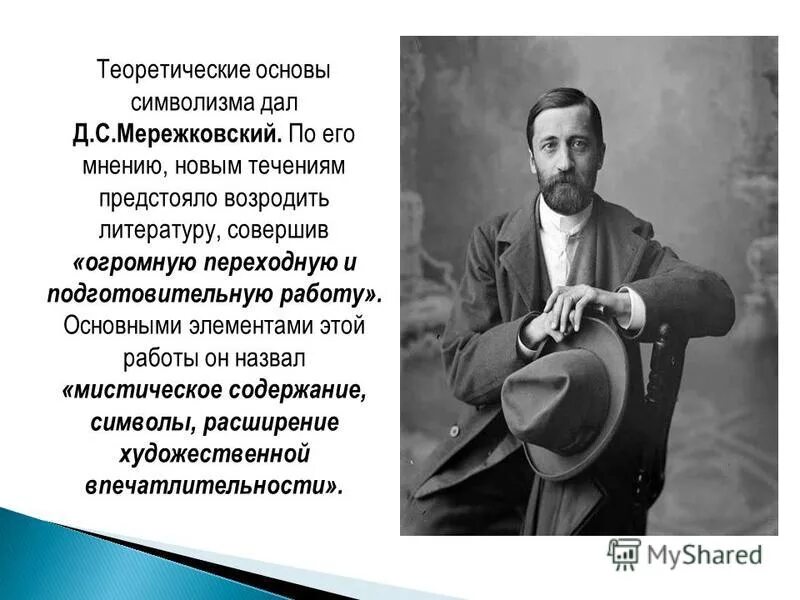 Теоретические основы символизма дал Д.С.Мережковский. По его мнению, новым течениям предстояло возродить литературу, совершив «огромную переходную и подготовительную работу». Основными элементами этой работы он назвал «мистическое содержание, символы, расширение художественной впечатлительности».

MyShared